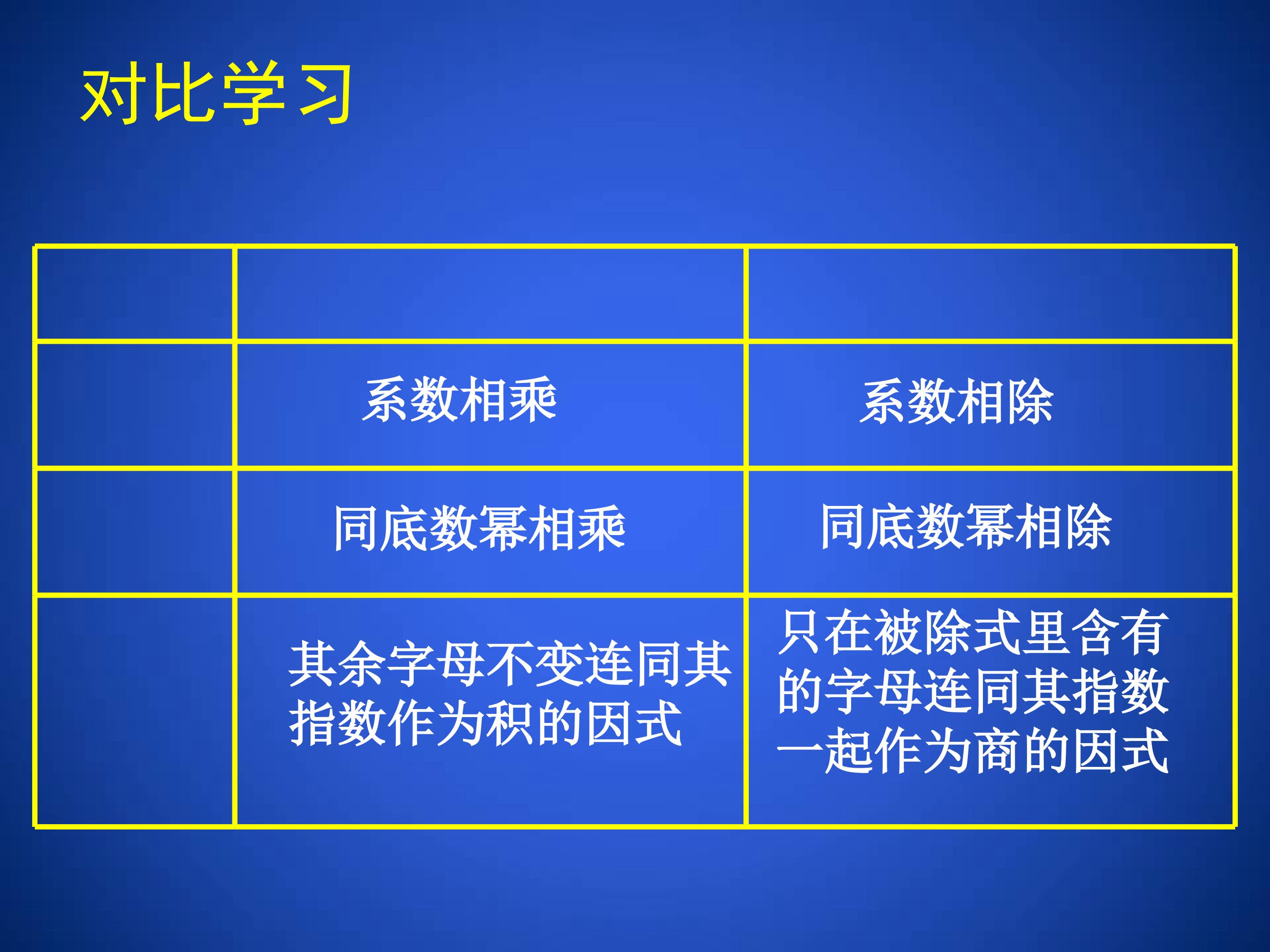 对比学习

| | | |
|---|---|---|
| | 系数相乘 | 系数相除 |
| | 同底数幂相乘 | 同底数幂相除 |
| | 其余字母不变连同其指数作为积的因式 | 只在被除式里含有的字母连同其指数一起作为商的因式 |